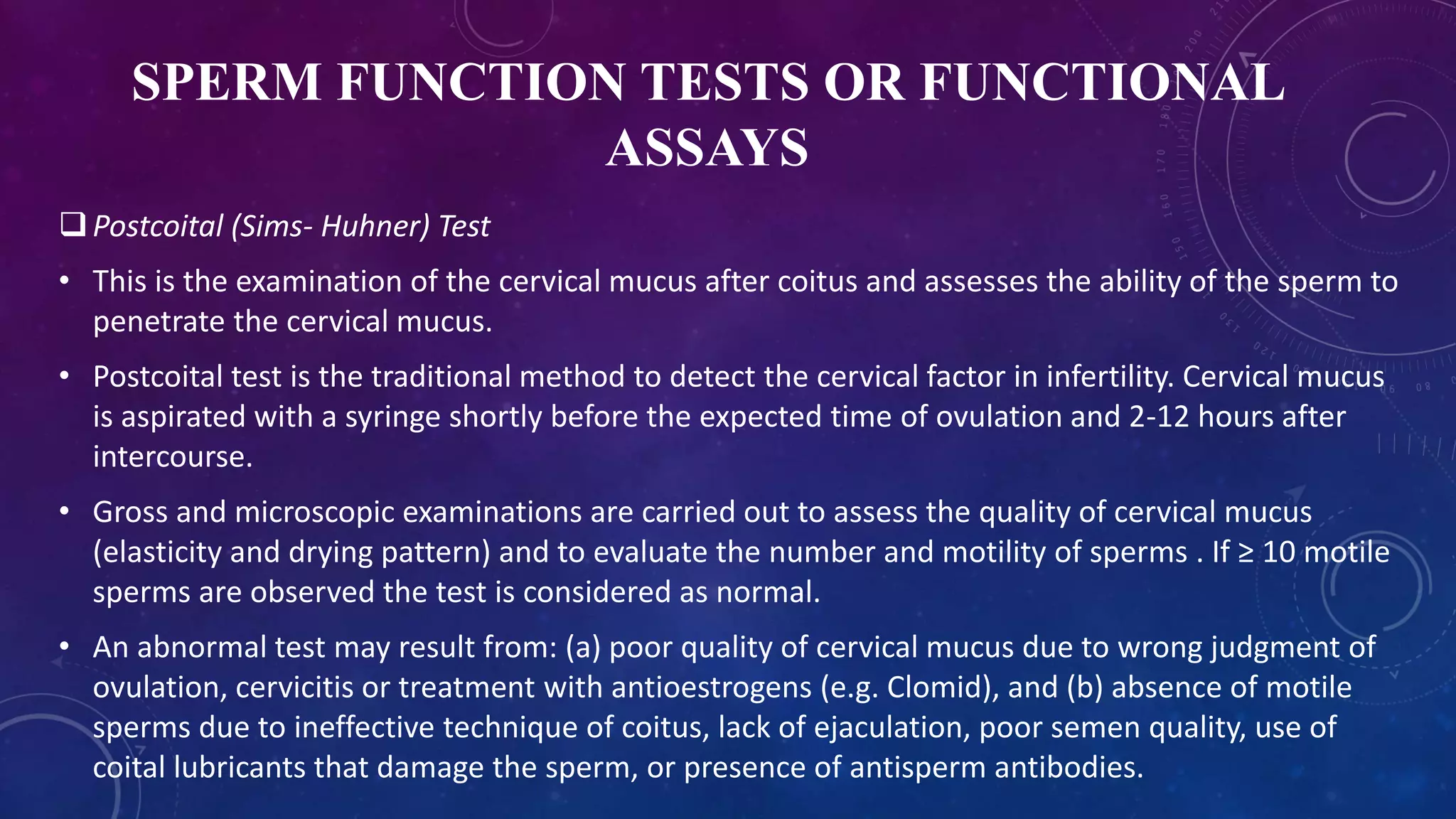 SPERM FUNCTION TESTS OR FUNCTIONAL ASSAYS

❑ Postcoital (Sims- Huhner) Test

• This is the examination of the cervical mucus after coitus and assesses the ability of the sperm to penetrate the cervical mucus.

• Postcoital test is the traditional method to detect the cervical factor in infertility. Cervical mucus is aspirated with a syringe shortly before the expected time of ovulation and 2-12 hours after intercourse.

• Gross and microscopic examinations are carried out to assess the quality of cervical mucus (elasticity and drying pattern) and to evaluate the number and motility of sperms . If ≥ 10 motile sperms are observed the test is considered as normal.

• An abnormal test may result from: (a) poor quality of cervical mucus due to wrong judgment of ovulation, cervicitis or treatment with antioestrogens (e.g. Clomid), and (b) absence of motile sperms due to ineffective technique of coitus, lack of ejaculation, poor semen quality, use of coital lubricants that damage the sperm, or presence of antisperm antibodies.